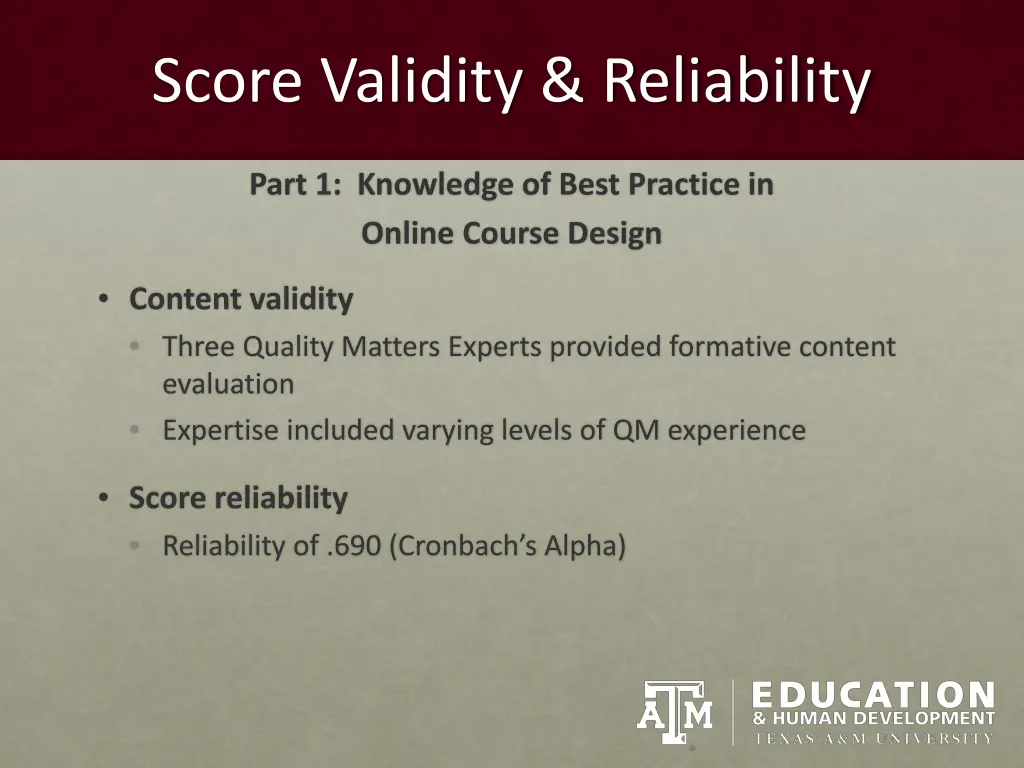 Score Validity & Reliability

Part 1: Knowledge of Best Practice in Online Course Design

• Content validity
  • Three Quality Matters Experts provided formative content evaluation
  • Expertise included varying levels of QM experience

• Score reliability
  • Reliability of .690 (Cronbach's Alpha)

ATM EDUCATION & HUMAN DEVELOPMENT TEXAS A&M UNIVERSITY